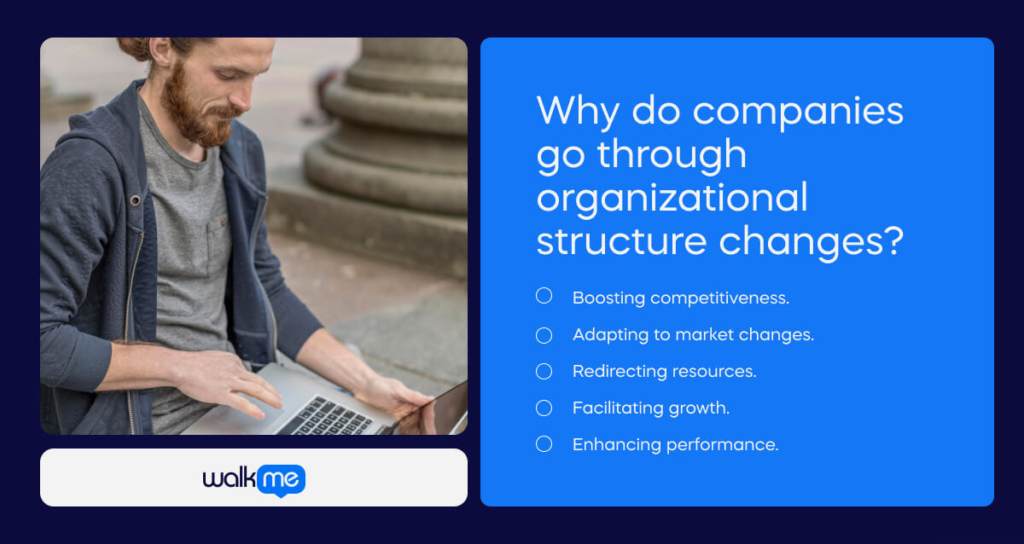 walkme

Why do companies go through organizational structure changes?

Boosting competitiveness.

Adapting to market changes.

Redirecting resources.

Facilitating growth.

Enhancing performance.